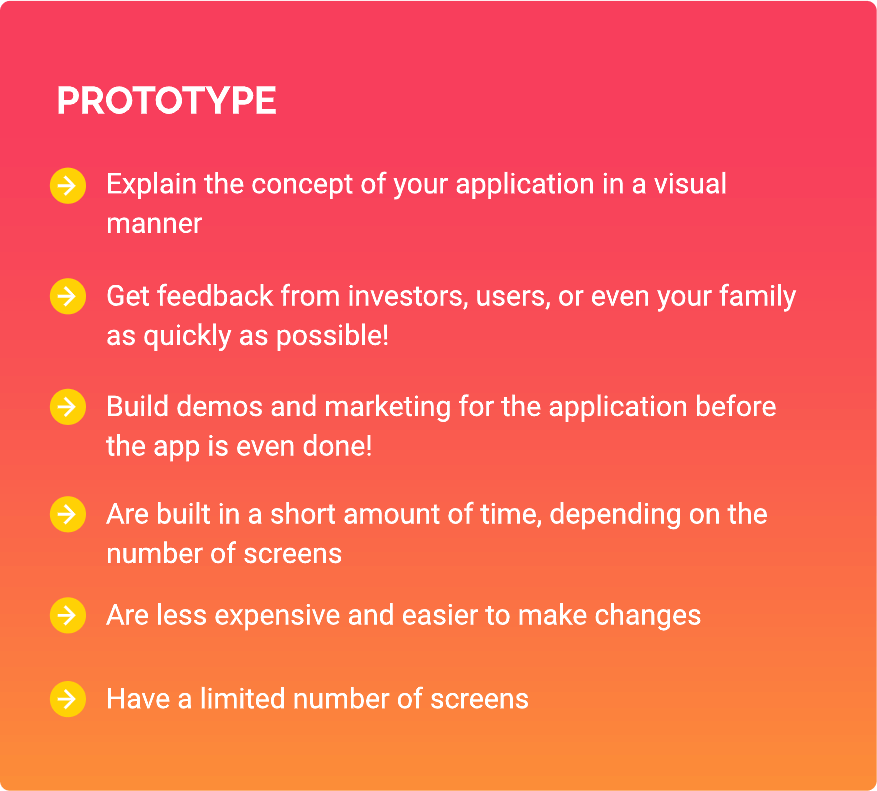 PROTOTYPE

Explain the concept of your application in a visual manner

Get feedback from investors, users, or even your family as quickly as possible!

Build demos and marketing for the application before the app is even done!

Are built in a short amount of time, depending on the number of screens

Are less expensive and easier to make changes

Have a limited number of screens